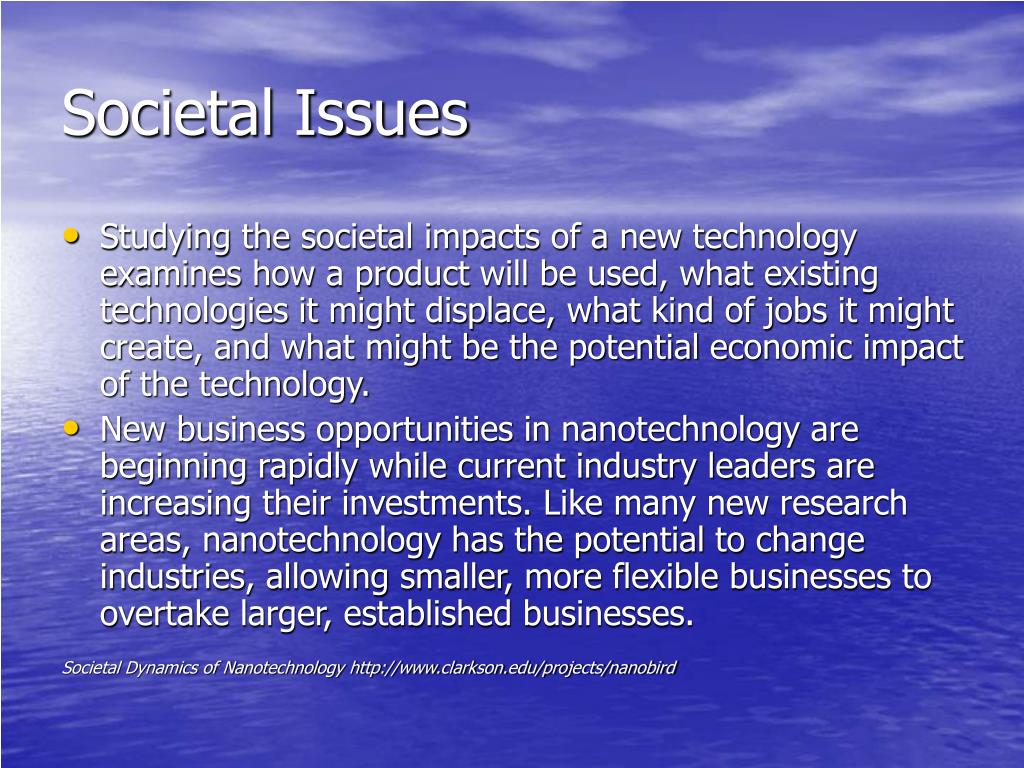 Societal Issues

• Studying the societal impacts of a new technology examines how a product will be used, what existing technologies it might displace, what kind of jobs it might create, and what might be the potential economic impact of the technology.
• New business opportunities in nanotechnology are beginning rapidly while current industry leaders are increasing their investments. Like many new research areas, nanotechnology has the potential to change industries, allowing smaller, more flexible businesses to overtake larger, established businesses.

Societal Dynamics of Nanotechnology http://www.clarkson.edu/projects/nanobird